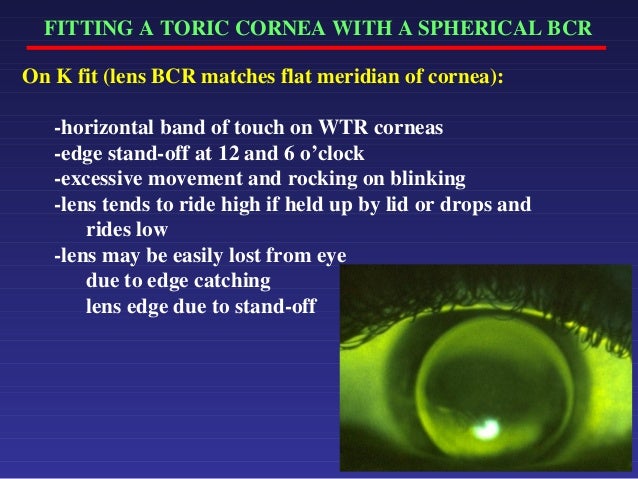 FITTING A TORIC CORNEA WITH A SPHERICAL BCR

On K fit (lens BCR matches flat meridian of cornea):

-horizontal band of touch on WTR corneas
-edge stand-off at 12 and 6 o'clock
-excessive movement and rocking on blinking
-lens tends to ride high if held up by lid or drops and rides low
-lens may be easily lost from eye due to edge catching lens edge due to stand-off